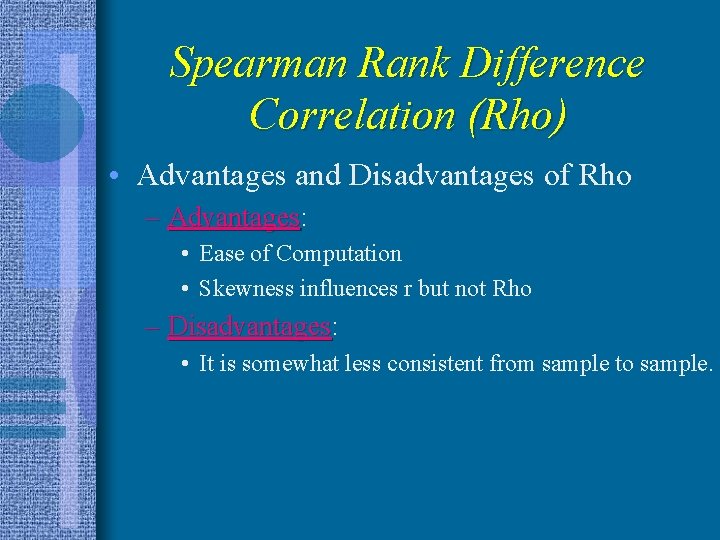 Spearman Rank Difference Correlation (Rho)

• Advantages and Disadvantages of Rho
– Advantages:
• Ease of Computation
• Skewness influences r but not Rho
– Disadvantages:
• It is somewhat less consistent from sample to sample.